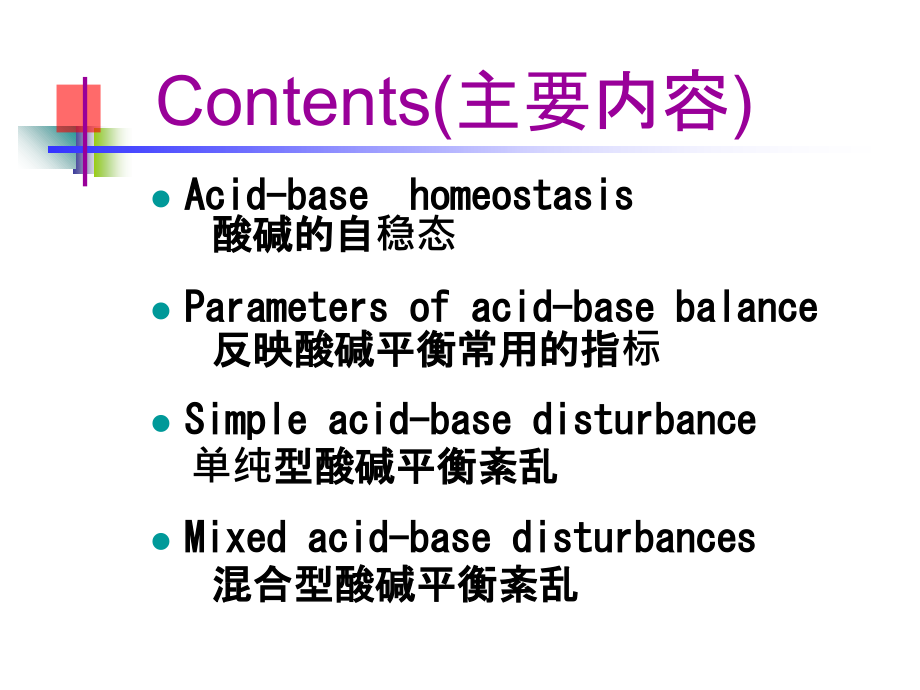 Contents(主要内容)

• Acid-base homeostasis
酸碱的自稳态

• Parameters of acid-base balance
反映酸碱平衡常用的指标

• Simple acid-base disturbance
单纯型酸碱平衡紊乱

• Mixed acid-base disturbances
混合型酸碱平衡紊乱